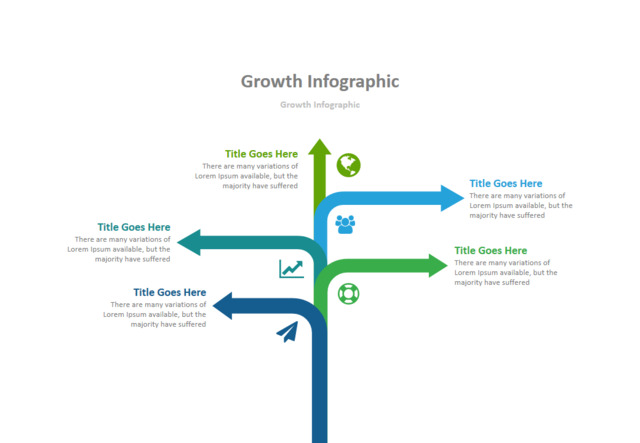 Growth Infographic

Growth Infographic

Title Goes Here
There are many variations of Lorem Ipsum available, but the majority have suffered

Title Goes Here
There are many variations of Lorem Ipsum available, but the majority have suffered

Title Goes Here
There are many variations of Lorem Ipsum available, but the majority have suffered

Title Goes Here
There are many variations of Lorem Ipsum available, but the majority have suffered

Title Goes Here
There are many variations of Lorem Ipsum available, but the majority have suffered